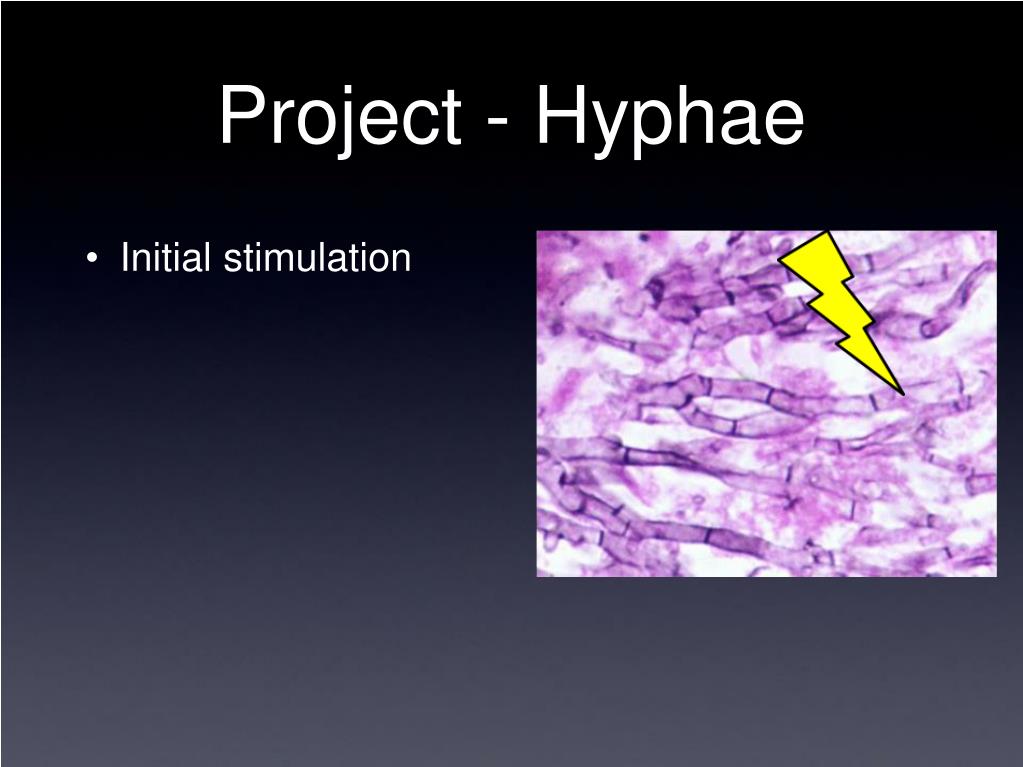 Project - Hyphae

• Initial stimulation